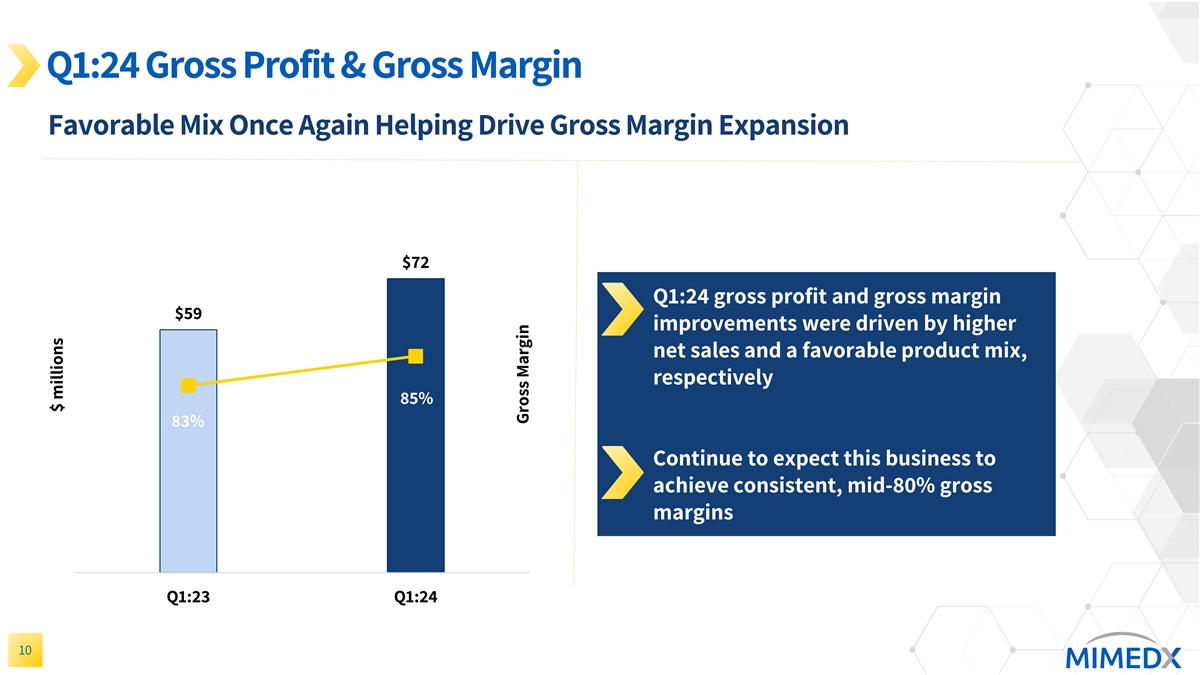 Q1:24 Gross Profit & Gross Margin

Favorable Mix Once Again Helping Drive Gross Margin Expansion

$ millions

$59

$72

83%

85%

Gross Margin

Q1:23

Q1:24

Q1:24 gross profit and gross margin improvements were driven by higher net sales and a favorable product mix, respectively

Continue to expect this business to achieve consistent, mid-80% gross margins

10

MIMEDX